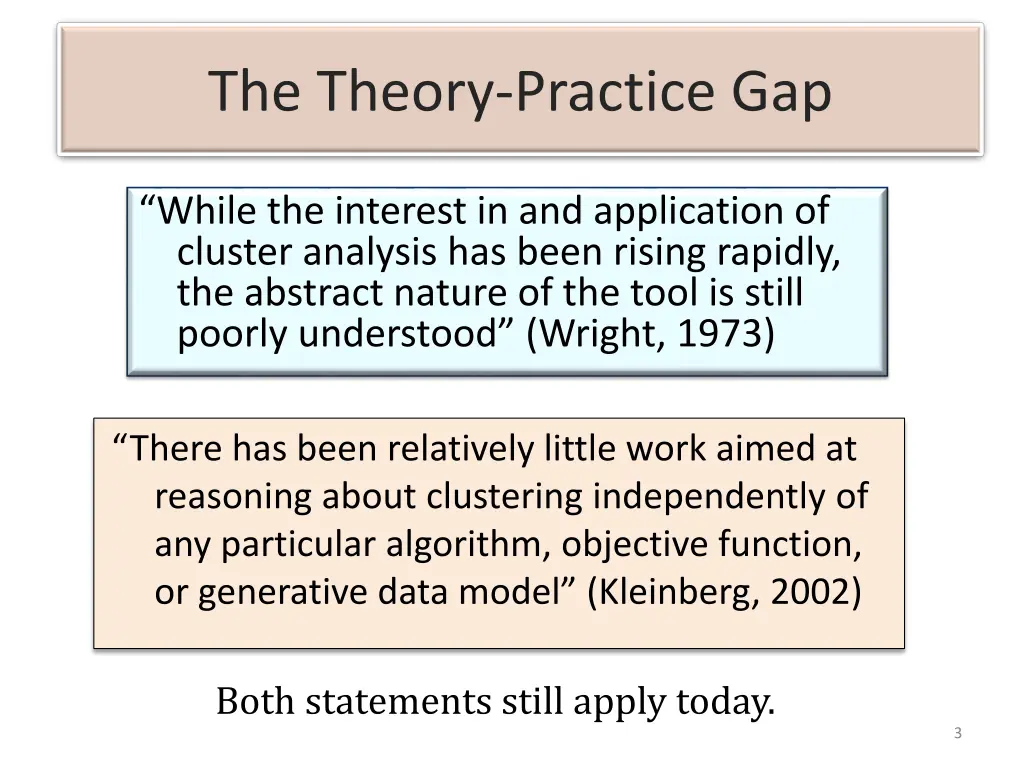 The Theory-Practice Gap

“While the interest in and application of cluster analysis has been rising rapidly, the abstract nature of the tool is still poorly understood” (Wright, 1973)

“There has been relatively little work aimed at reasoning about clustering independently of any particular algorithm, objective function, or generative data model” (Kleinberg, 2002)

Both statements still apply today.

3